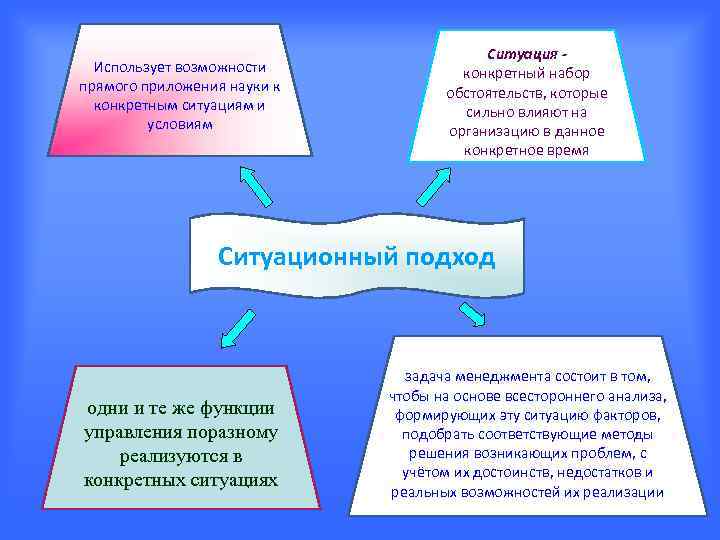 Использует возможности прямого приложения науки к конкретным ситуациям и условиям

Ситуация - конкретный набор обстоятельств, которые сильно влияют на организацию в данное конкретное время

Ситуационный подход

одни и те же функции управления поразному реализуются в конкретных ситуациях

задача менеджмента состоит в том, чтобы на основе всестороннего анализа, формирующих эту ситуацию факторов, подобрать соответствующие методы решения возникающих проблем, с учётом их достоинств, недостатков и реальных возможностей их реализации